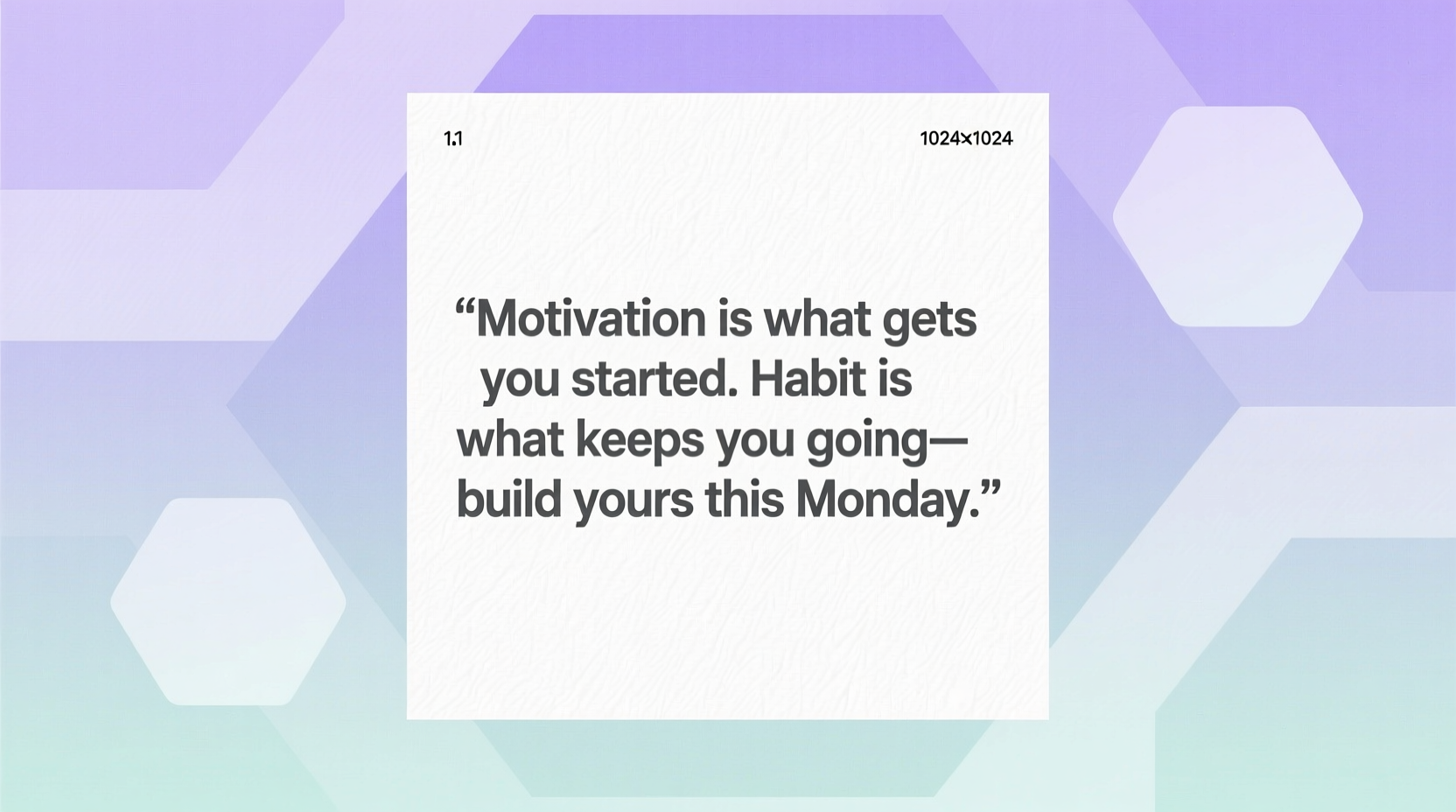 1.1

1024×1024

“Motivation is what gets you started. Habit is what keeps you going—build yours this Monday.”